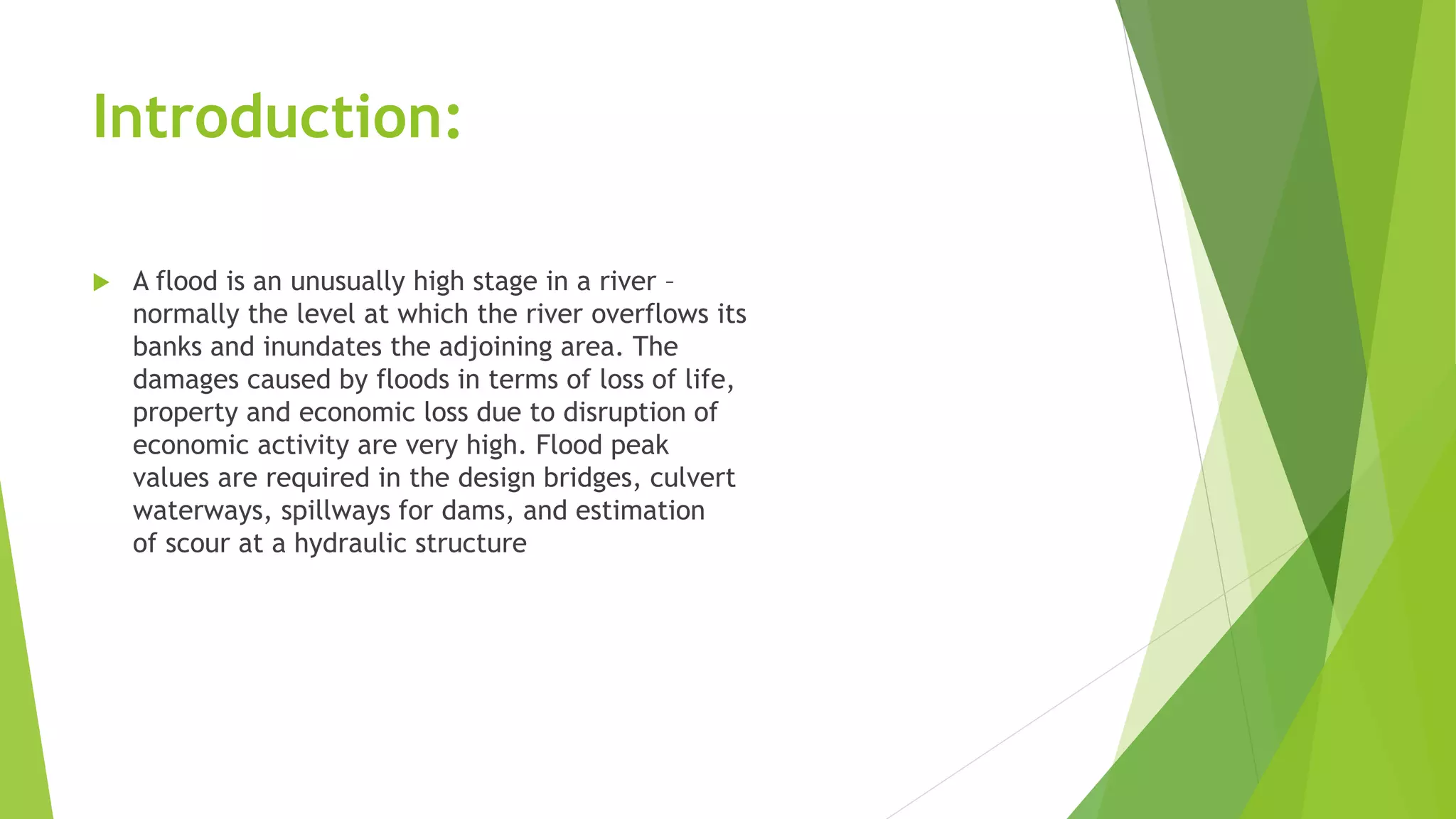 Introduction:

A flood is an unusually high stage in a river – normally the level at which the river overflows its banks and inundates the adjoining area. The damages caused by floods in terms of loss of life, property and economic loss due to disruption of economic activity are very high. Flood peak values are required in the design bridges, culvert waterways, spillways for dams, and estimation of scour at a hydraulic structure